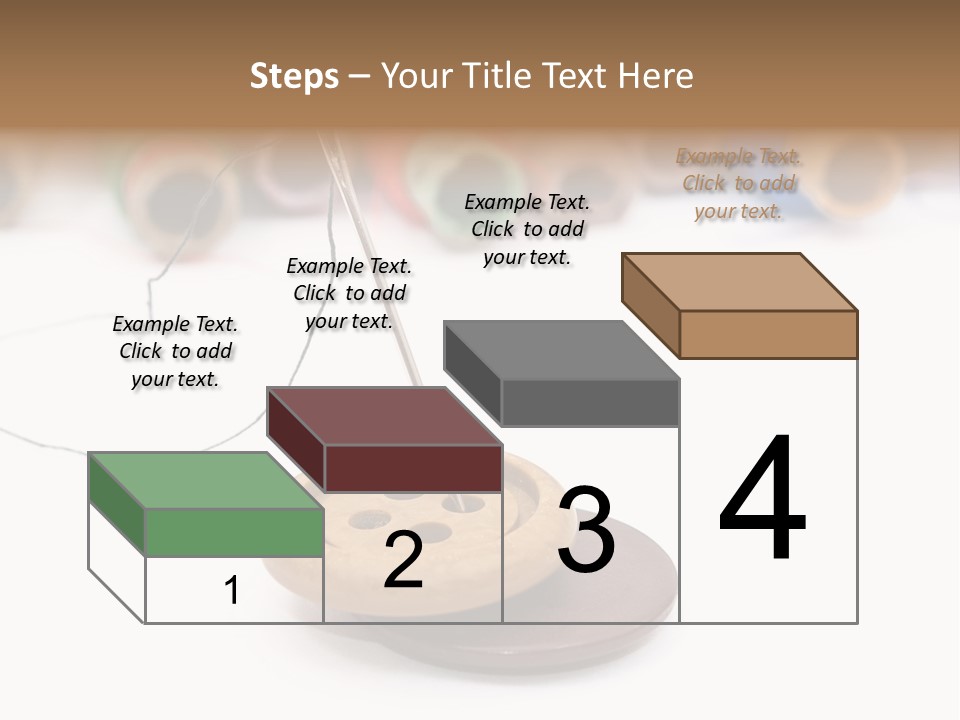 Steps – Your Title Text Here

Example Text. Click to add your text.

Example Text. Click to add your text.

Example Text. Click to add your text.

Example Text. Click to add your text.

1

2

3

4